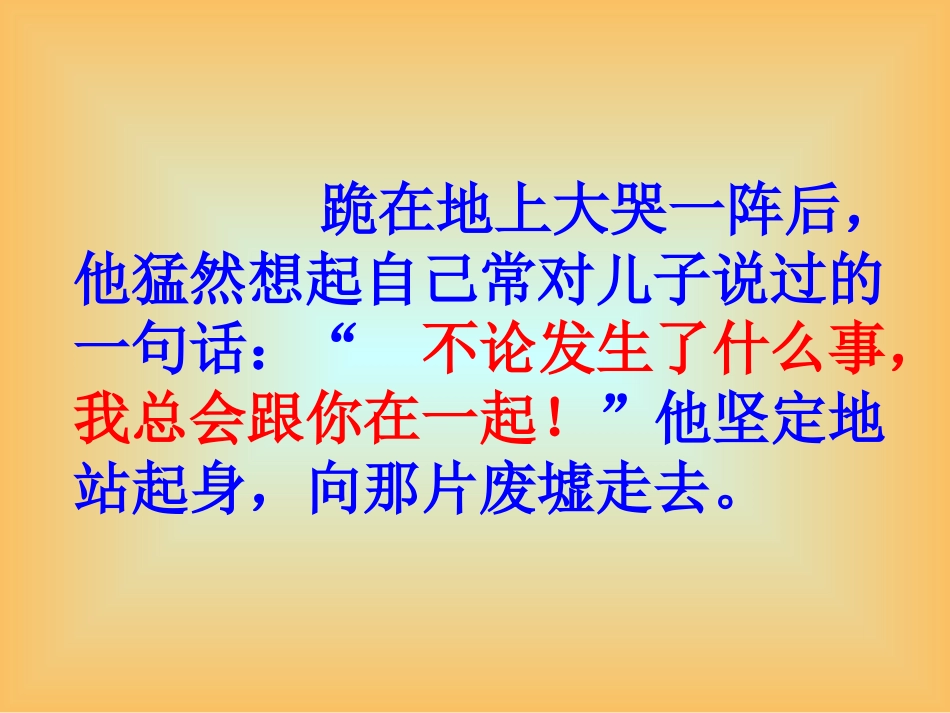 跪在地上大哭一阵后，他猛然想起自己常对儿子说过的一句话：“ 不论发生了什么事，我总会跟你在一起！”他坚定地站起身，向那片废墟走去。